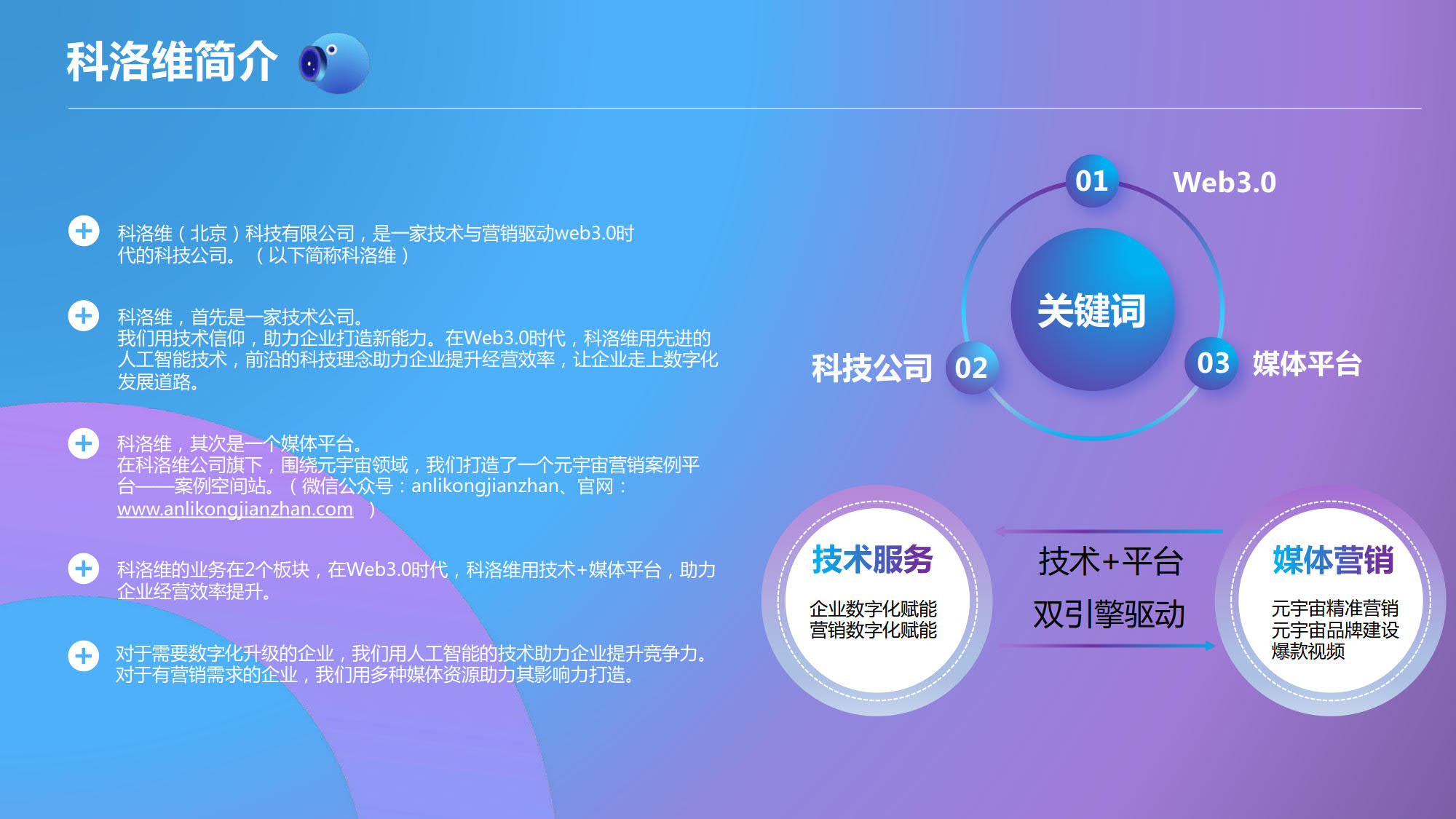 科洛维简介

科洛维（北京）科技有限公司，是一家技术与营销驱动web3.0时代的科技公司。（以下简称科洛维）

科洛维，首先是一家技术公司。
我们用技术信仰，助力企业打造新能力。在Web3.0时代，科洛维用先进的人工智能技术，前沿的科技理念助力企业提升经营效率，让企业走上数字化发展道路。

科洛维，其次是一个媒体平台。
在科洛维公司旗下，围绕元宇宙领域，我们打造了一个元宇宙营销案例平台——案例空间站。（微信公众号：anlikongjianzhan、官网：www.anlikongjianzhan.com ）

科洛维的业务在2个板块，在Web3.0时代，科洛维用技术+媒体平台，助力企业经营效率提升。

对于需要数字化升级的企业，我们用人工智能的技术助力企业提升竞争力。
对于有营销需求的企业，我们用多种媒体资源助力其影响力打造。

01 Web3.0
关键词
科技公司 02
03 媒体平台

技术服务
企业数字化赋能
营销数字化赋能

技术+平台
双引擎驱动

媒体营销
元宇宙精准营销
元宇宙品牌建设
爆款视频